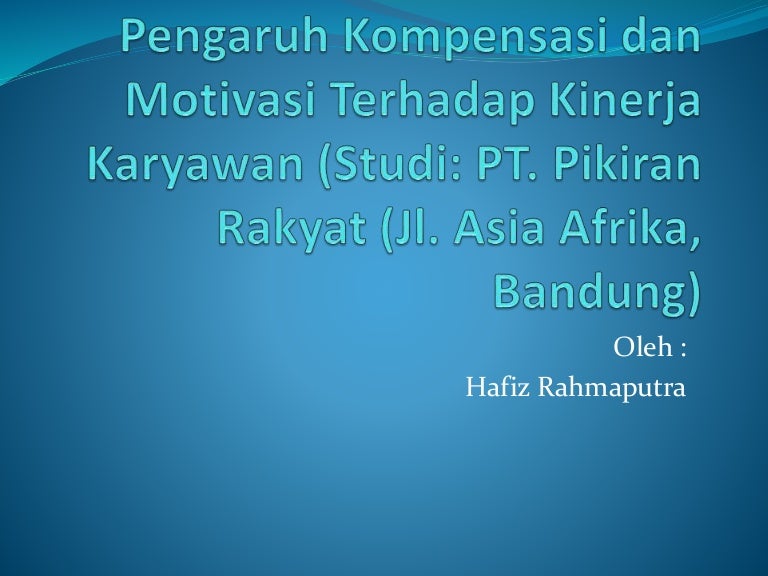 Pengaruh Kompensasi dan Motivasi Terhadap Kinerja Karyawan (Studi: PT. Pikiran Rakyat (Jl. Asia Afrika, Bandung)

Oleh :
Hafiz Rahmaputra